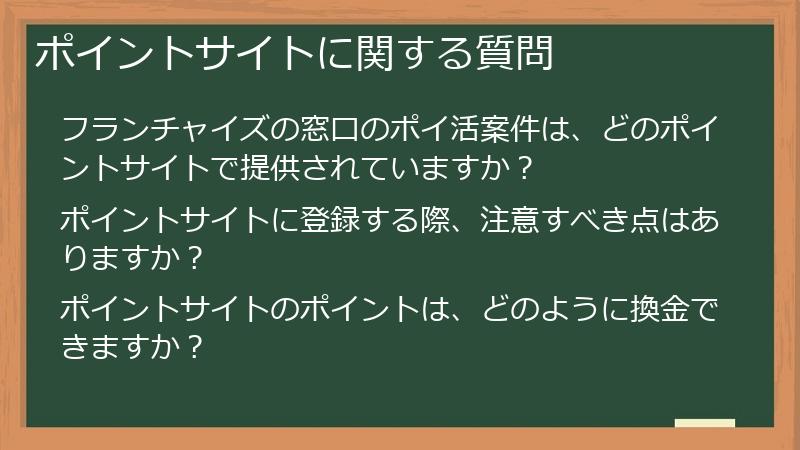 ポイントサイトに関する質問

フランチャイズの窓口のポイ活案件は、どのポイントサイトで提供されていますか？

ポイントサイトに登録する際、注意すべき点はありますか？

ポイントサイトのポイントは、どのように換金できますか？